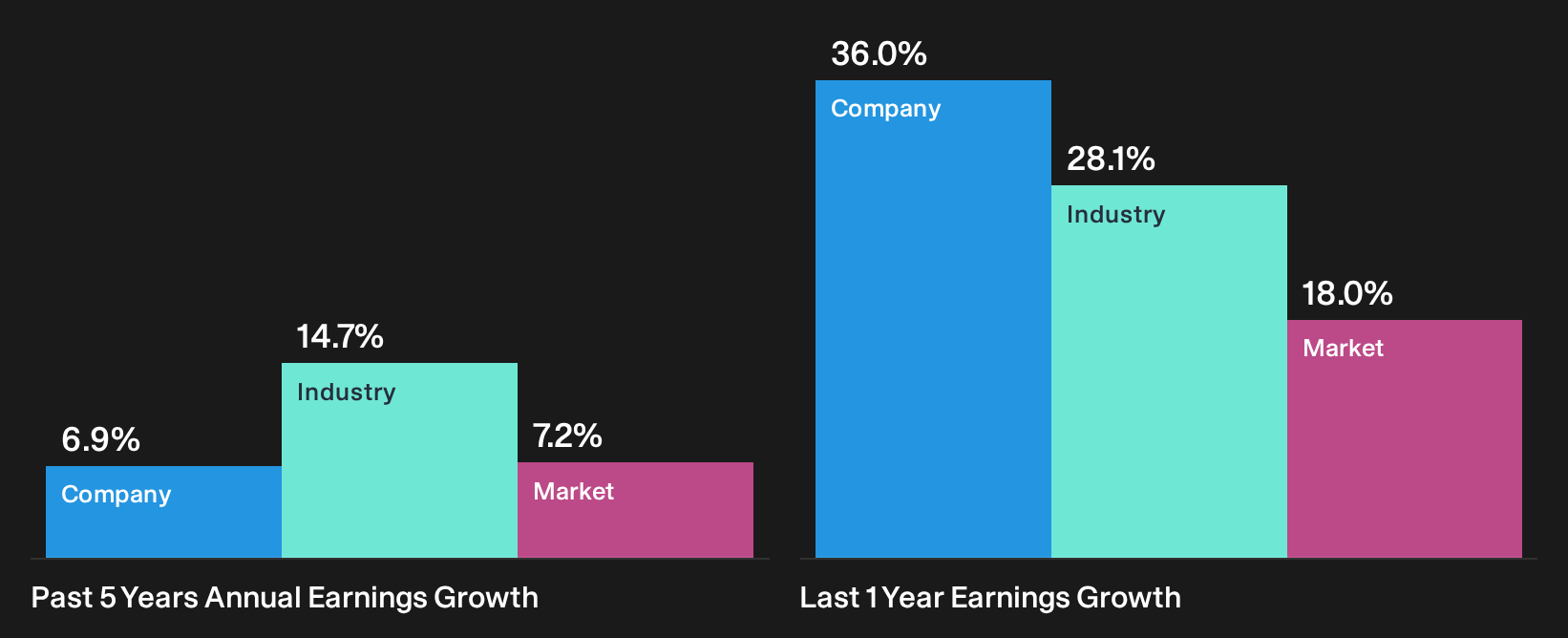 6.9%
Company

14.7%
Industry

7.2%
Market

Past 5 Years Annual Earnings Growth

36.0%
Company

28.1%
Industry

18.0%
Market

Last 1 Year Earnings Growth